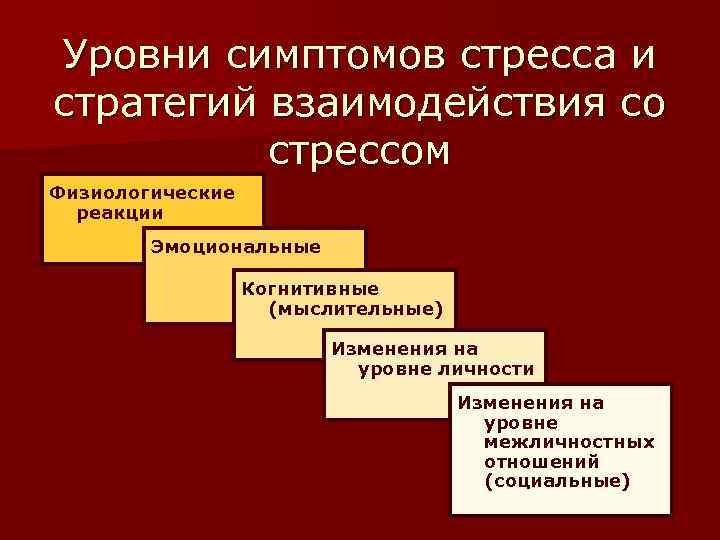 Уровни симптомов стресса и стратегий взаимодействия со стрессом

Физиологические реакции

Эмоциональные

Когнитивные (мыслительные)

Изменения на уровне личности

Изменения на уровне межличностных отношений (социальные)